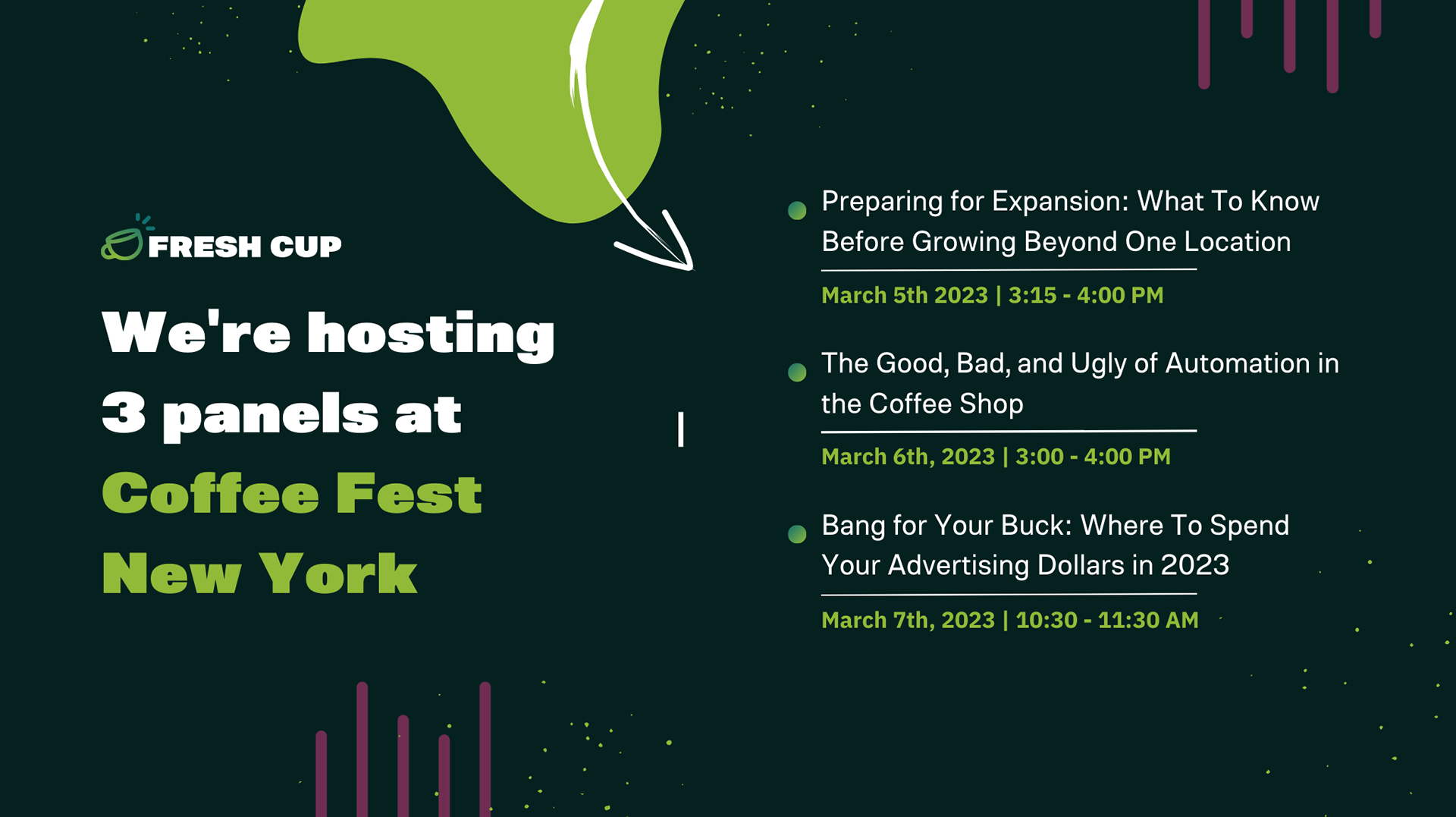 FRESH CUP

We're hosting 3 panels at Coffee Fest New York

Preparing for Expansion: What To Know Before Growing Beyond One Location

March 5th 2023 | 3:15 - 4:00 PM

The Good, Bad, and Ugly of Automation in the Coffee Shop

March 6th, 2023 | 3:00 - 4:00 PM

Bang for Your Buck: Where To Spend Your Advertising Dollars in 2023

March 7th, 2023 | 10:30 - 11:30 AM